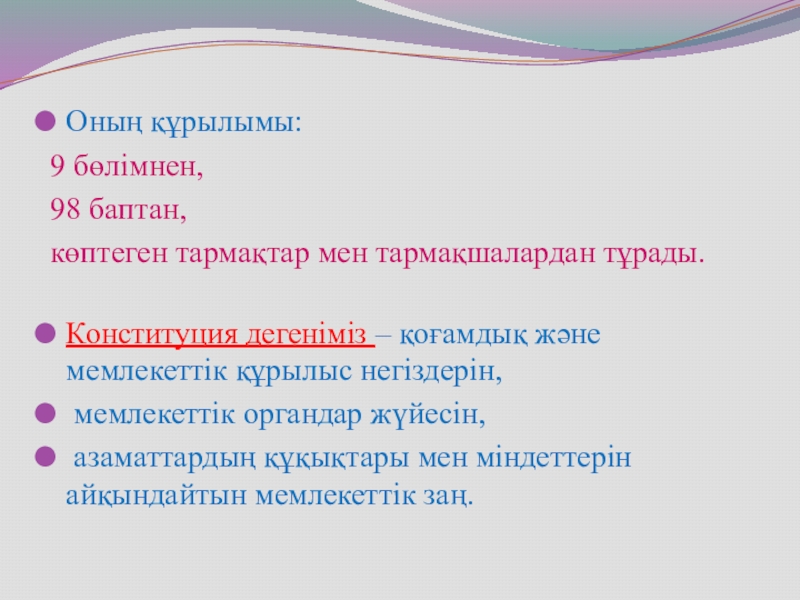 Оның құрылымы:
9 бөлімнен,
98 баптан,
көптеген тармақтар мен тармақшалардан тұрады.

Конституция дегеніміз – қоғамдық және мемлекеттік құрылыс негіздерін,

мемлекеттік органдар жүйесін,

азаматтардың құқықтары мен міндеттерін айқындайтын мемлекеттік заң.